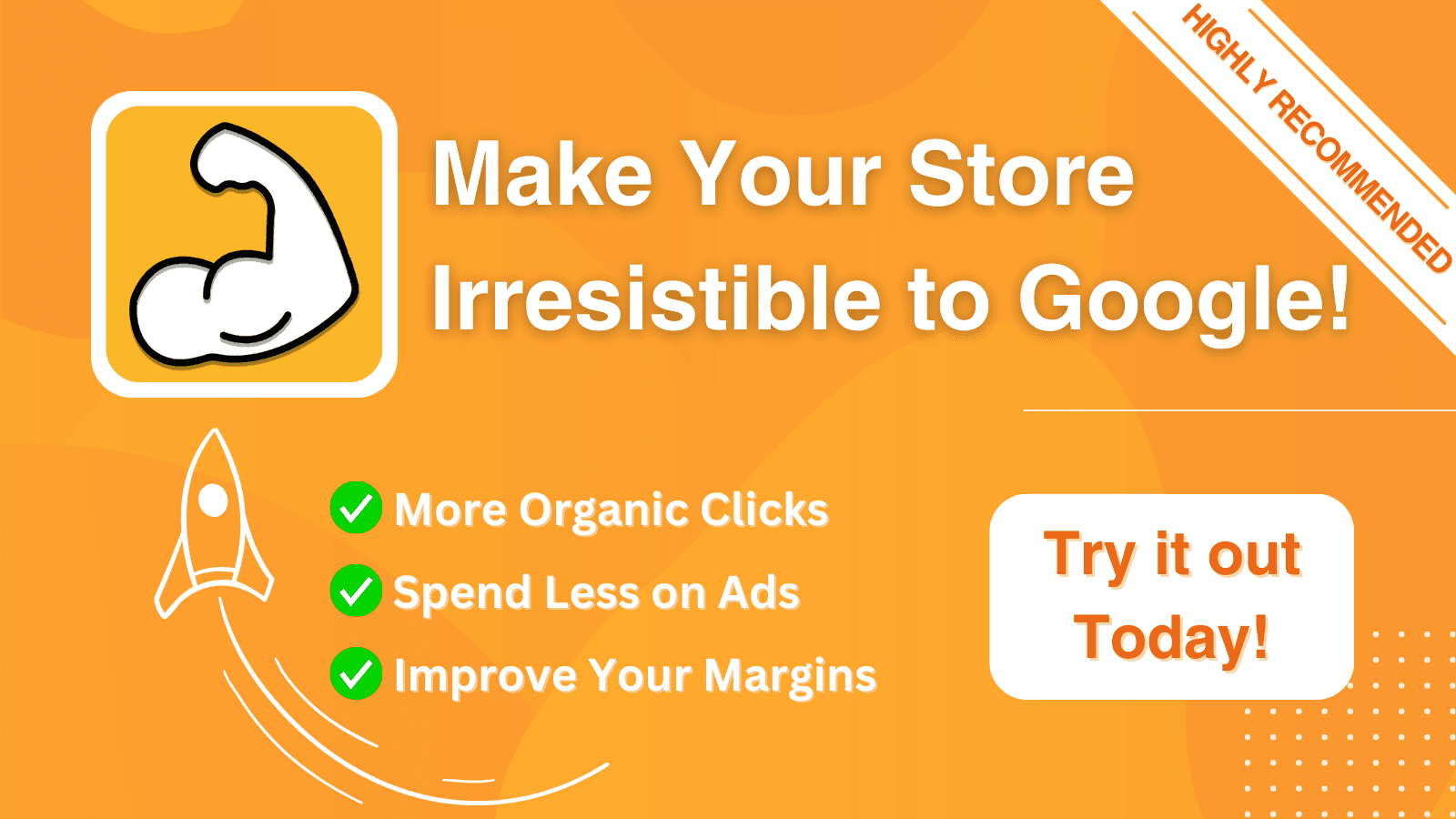 HIGHLY RECOMMENDED

Make Your Store Irresistible to Google!

More Organic Clicks
Spend Less on Ads
Improve Your Margins

Try it out Today!